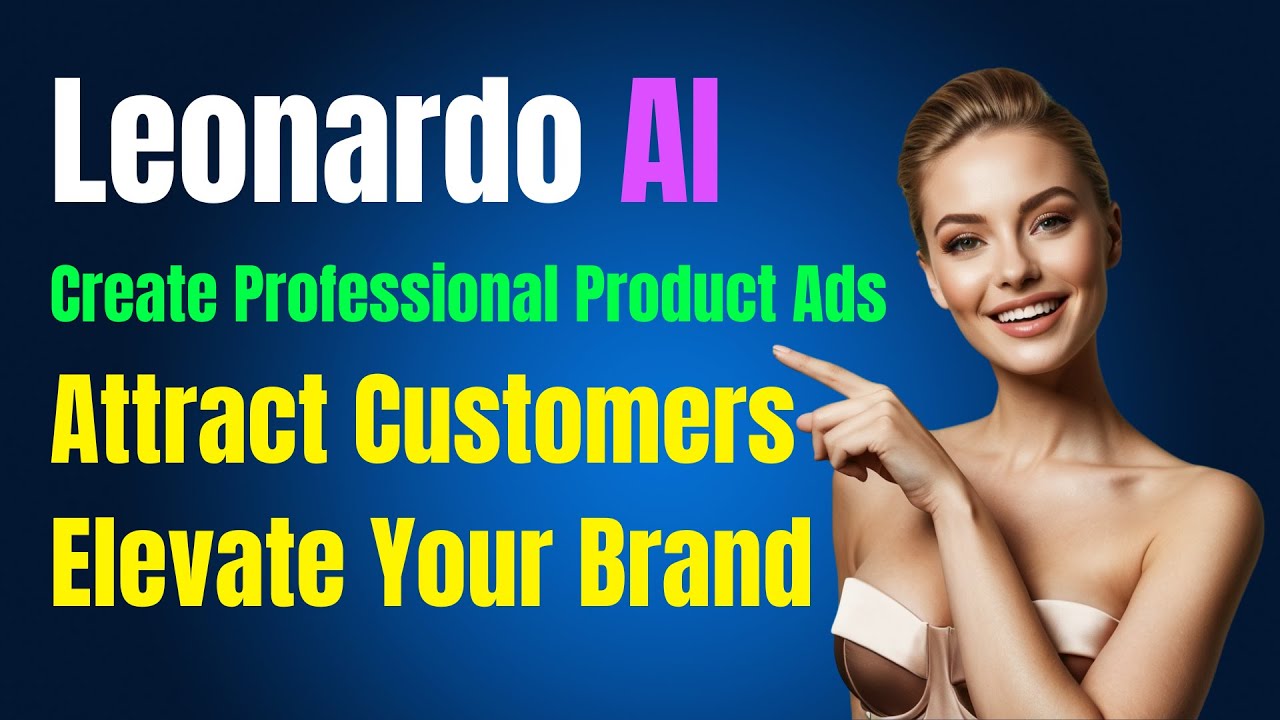 Leonardo AI
Create Professional Product Ads
Attract Customers
Elevate Your Brand